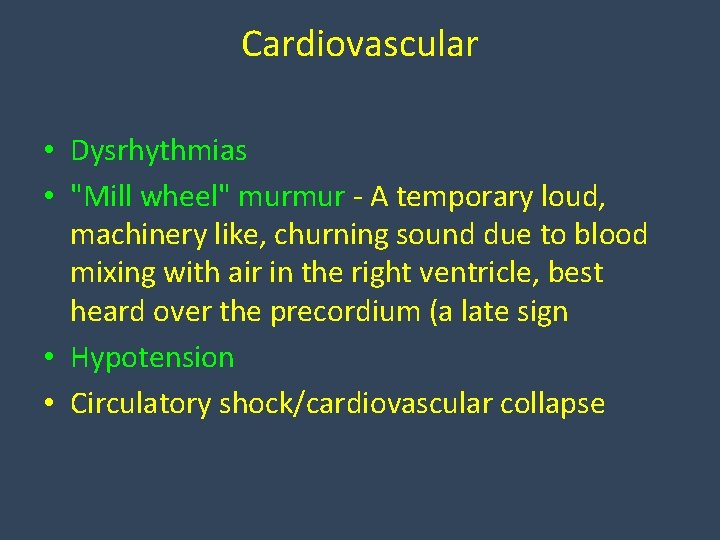 Cardiovascular

• Dysrhythmias
• "Mill wheel" murmur - A temporary loud, machinery like, churning sound due to blood mixing with air in the right ventricle, best heard over the precordium (a late sign
• Hypotension
• Circulatory shock/cardiovascular collapse